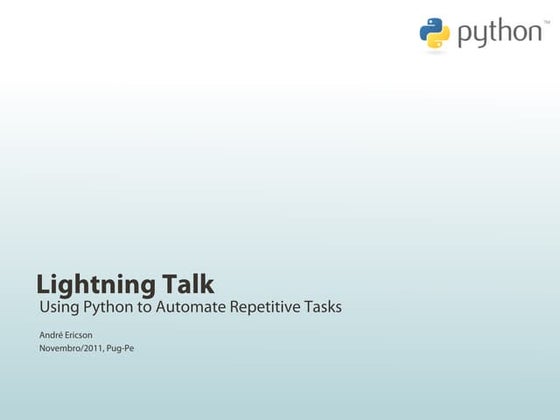 python™

Lightning Talk
Using Python to Automate Repetitive Tasks

André Ericson
Novembro/2011, Pug-Pe